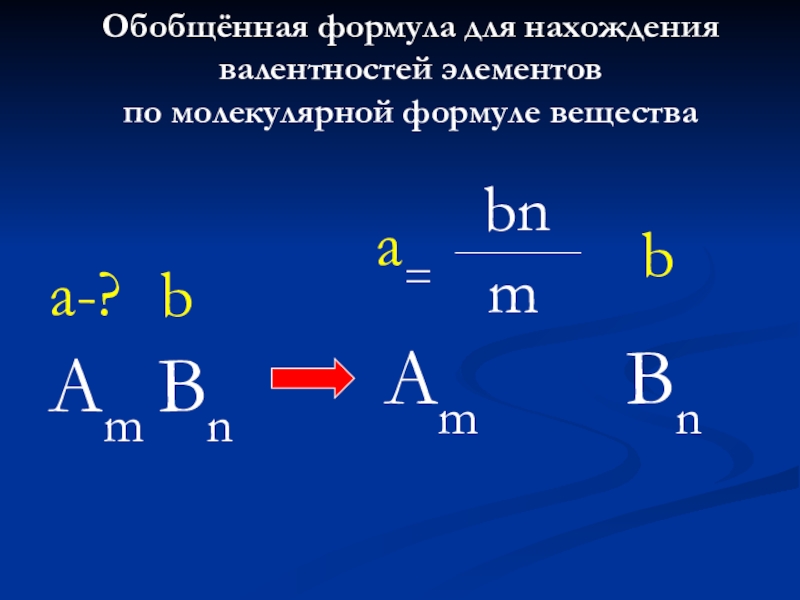 Обобщённая формула для нахождения валентностей элементов по молекулярной формуле вещества

a-? b

$A_m B_n$

$a = \frac{bn}{m}$ b

$A_m$ $B_n$